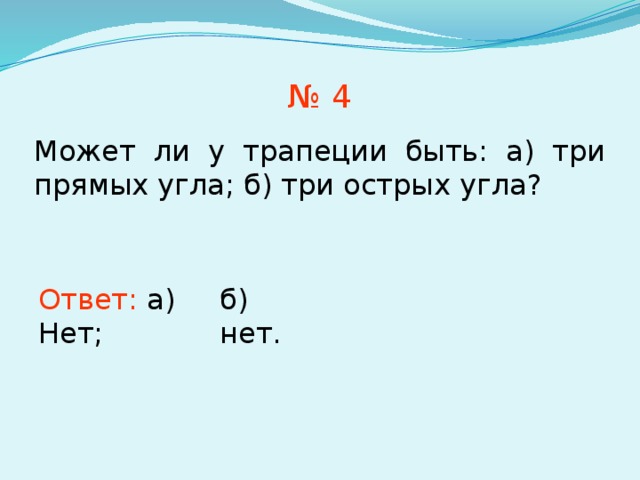 № 4

Может ли у трапеции быть: а) три прямых угла; б) три острых угла?

Ответ: а) Нет;	б) нет.